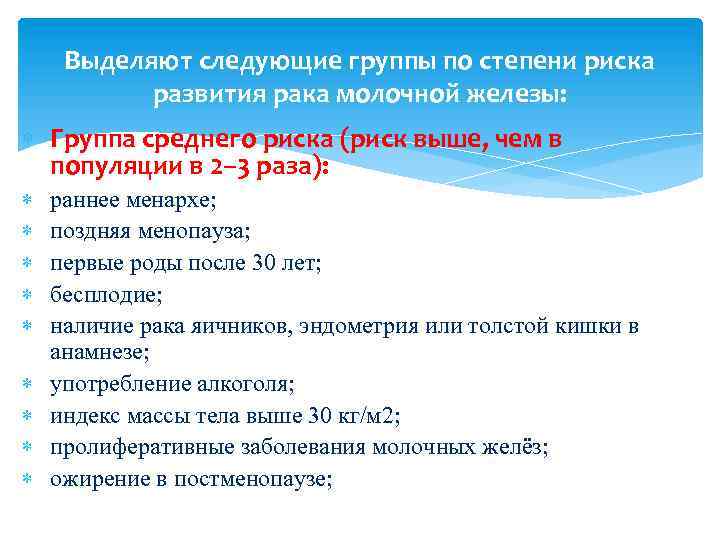 Выделяют следующие группы по степени риска развития рака молочной железы:

Группа среднего риска (риск выше, чем в популяции в 2–3 раза):
раннее менархе;
поздняя менопауза;
первые роды после 30 лет;
бесплодие;
наличие рака яичников, эндометрия или толстой кишки в анамнезе;
употребление алкоголя;
индекс массы тела выше 30 кг/м2;
пролиферативные заболевания молочных желёз;
ожирение в постменопаузе;